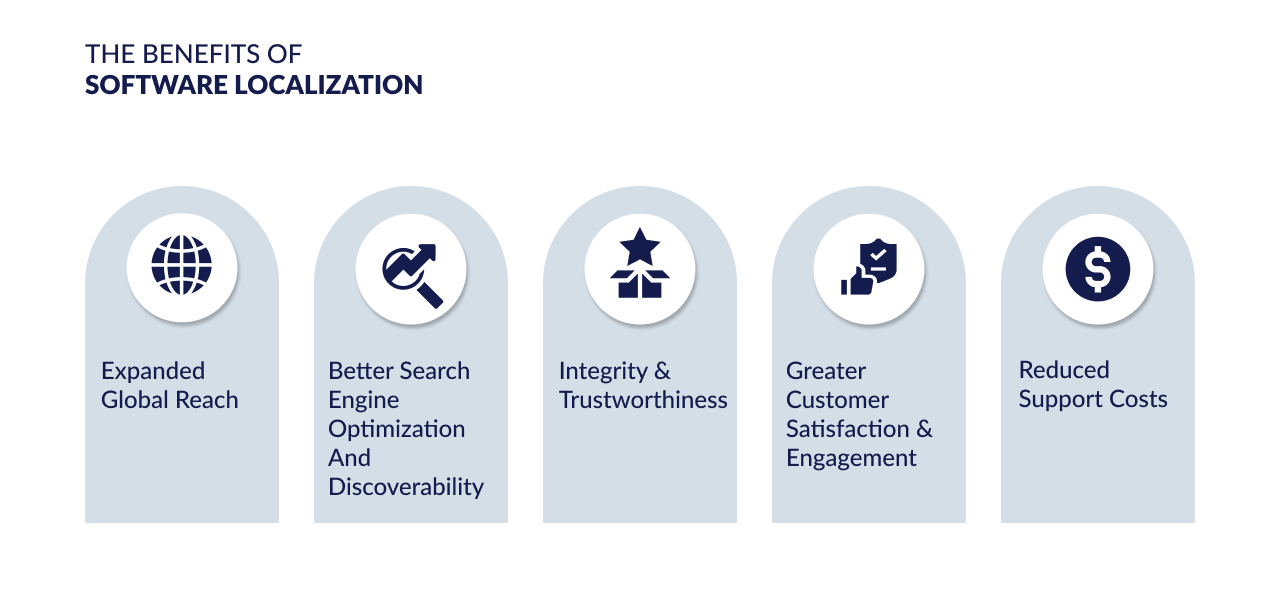 THE BENEFITS OF
SOFTWARE LOCALIZATION

Expanded Global Reach

Better Search Engine Optimization And Discoverability

Integrity & Trustworthiness

Greater Customer Satisfaction & Engagement

Reduced Support Costs